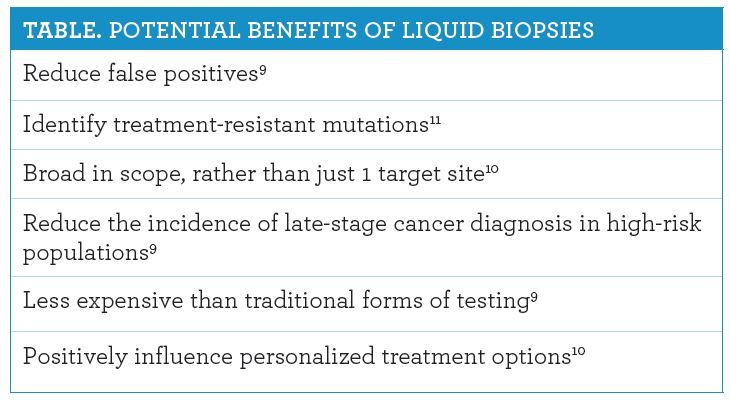 | TABLE. POTENTIAL BENEFITS OF LIQUID BIOPSIES |
|---|
| Reduce false positives$^{9}$ |
| Identify treatment-resistant mutations$^{11}$ |
| Broad in scope, rather than just 1 target site$^{10}$ |
| Reduce the incidence of late-stage cancer diagnosis in high-risk populations$^{9}$ |
| Less expensive than traditional forms of testing$^{9}$ |
| Positively influence personalized treatment options$^{10}$ |